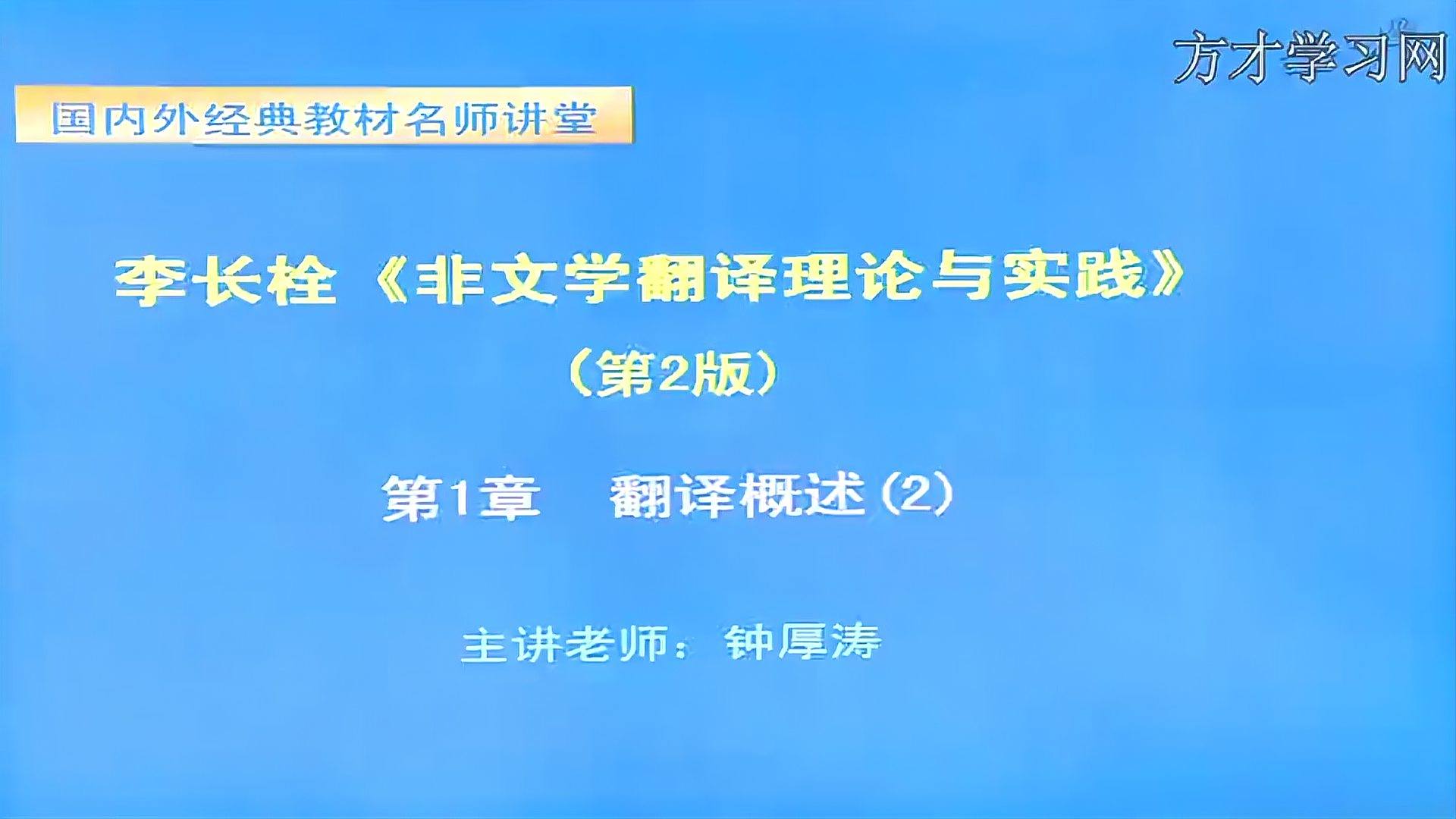 方才学习网

国内外经典教材名师讲堂

李长栓《非文学翻译理论与实践》

（第2版）

第1章　翻译概述（2）

主讲老师：钟厚涛